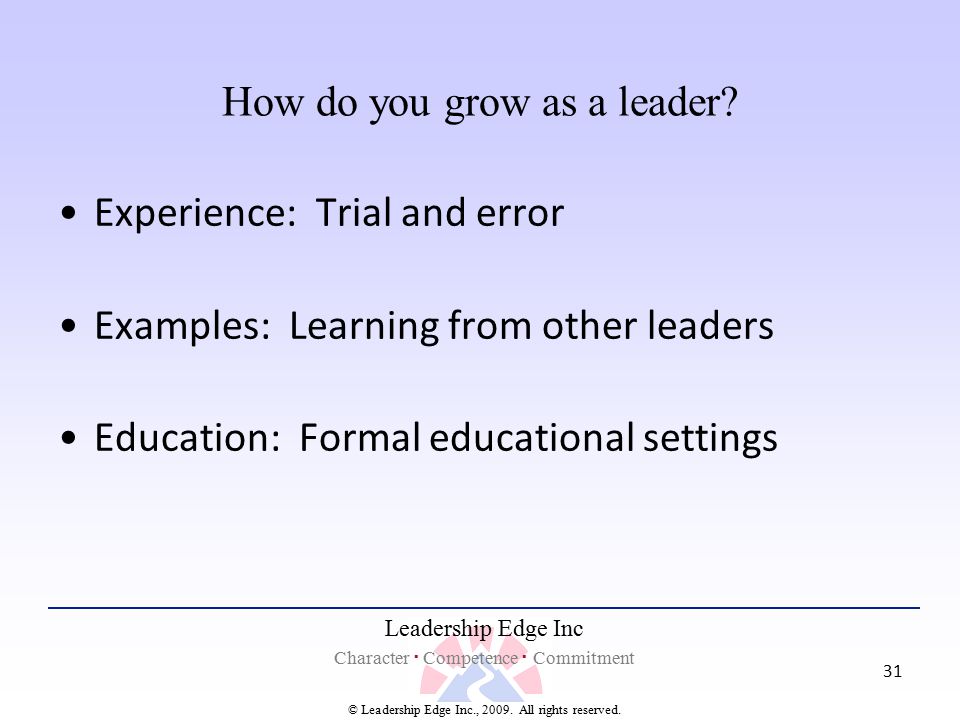 How do you grow as a leader?

• Experience: Trial and error

• Examples: Learning from other leaders

• Education: Formal educational settings

Leadership Edge Inc

Character · Competence · Commitment

31

© Leadership Edge Inc., 2009. All rights reserved.